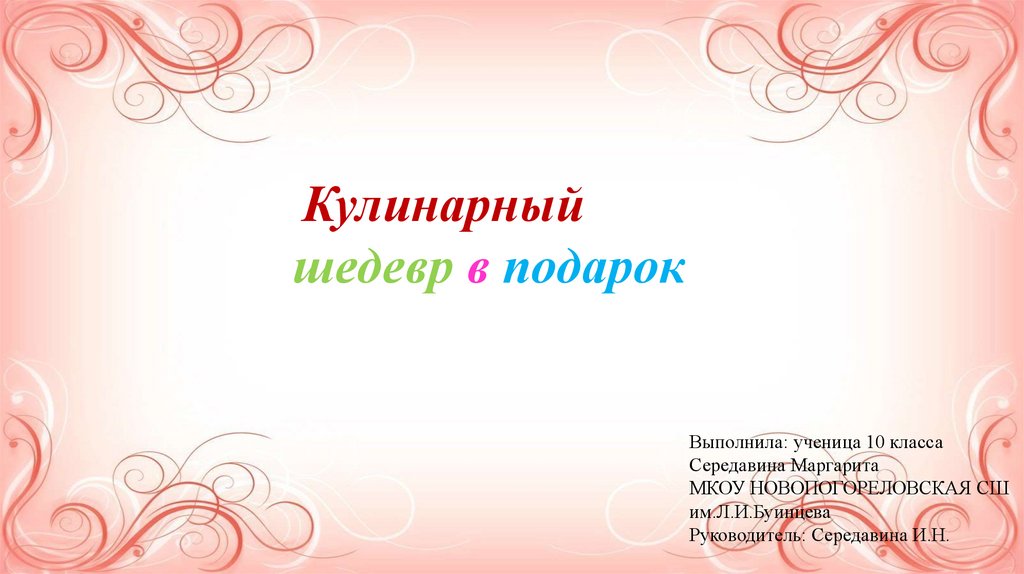 Кулинарный шедевр в подарок

Выполнила: ученица 10 класса
Середавина Маргарита
МКОУ НОВОПОГОРЕЛОВСКАЯ СШ им.Л.И.Буинцева
Руководитель: Середавина И.Н.